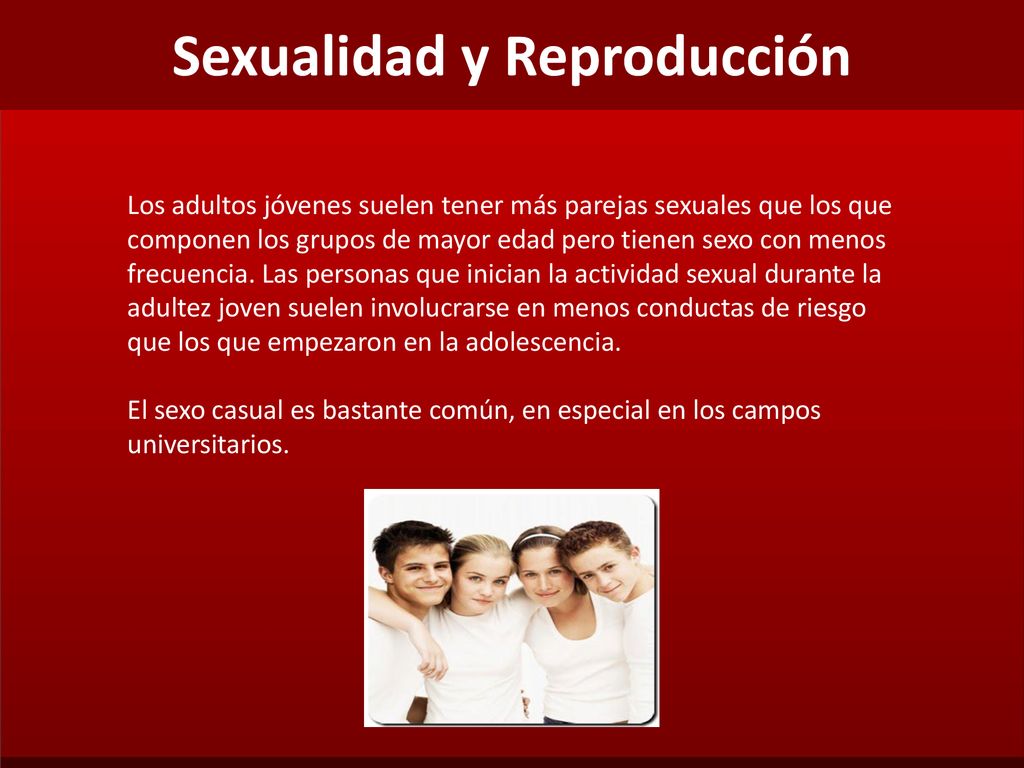 Sexualidad y Reproducción

Los adultos jóvenes suelen tener más parejas sexuales que los que componen los grupos de mayor edad pero tienen sexo con menos frecuencia. Las personas que inician la actividad sexual durante la adultez joven suelen involucrarse en menos conductas de riesgo que los que empezaron en la adolescencia.

El sexo casual es bastante común, en especial en los campos universitarios.